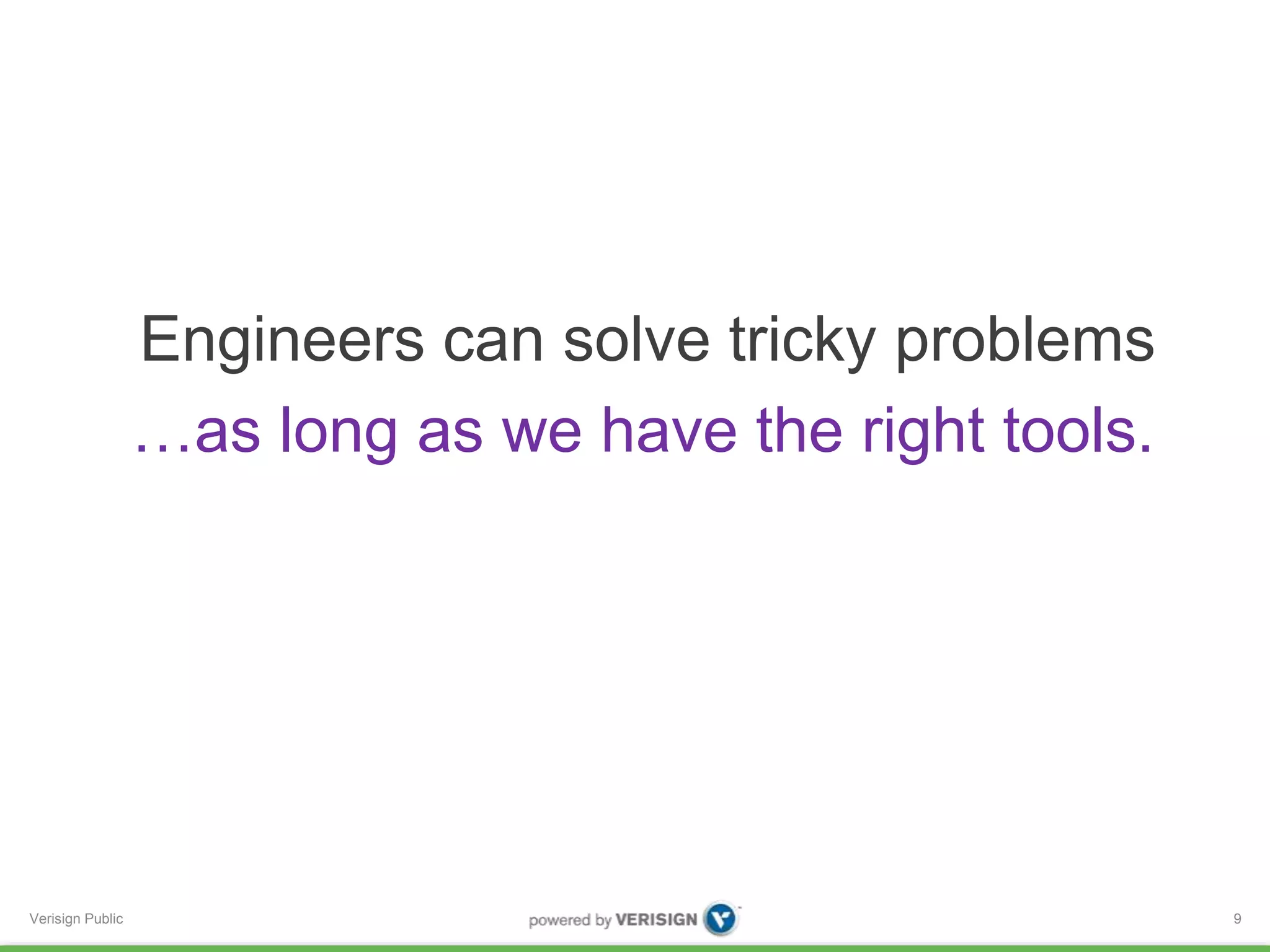 Engineers can solve tricky problems
…as long as we have the right tools.

Verisign Public

powered by VERISIGN

9